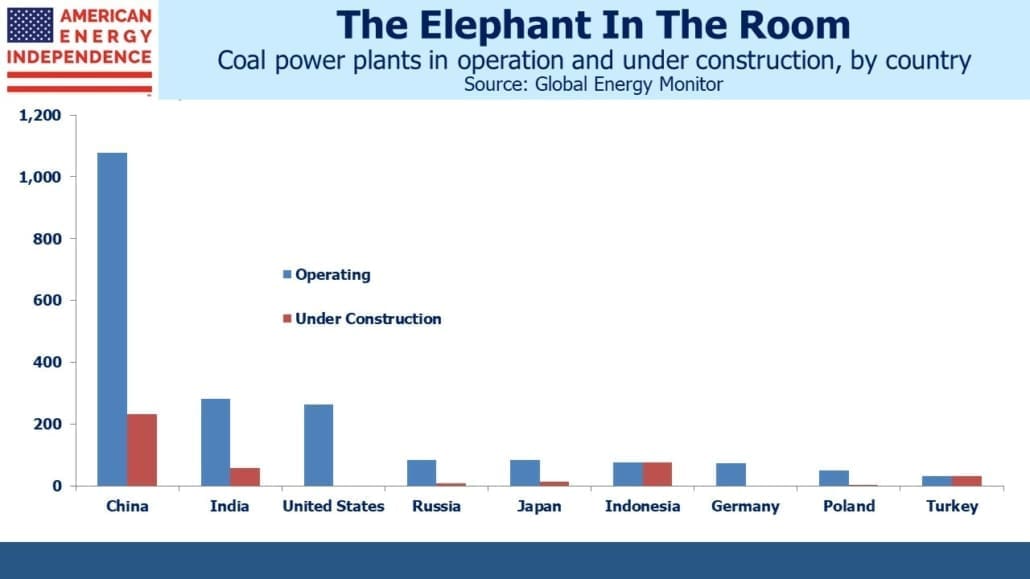 AMERICAN ENERGY INDEPENDENCE

The Elephant In The Room
Coal power plants in operation and under construction, by country
Source: Global Energy Monitor

1,200
1,000
800
600
400
200
0

Operating
Under Construction

China
India
United States
Russia
Japan
Indonesia
Germany
Poland
Turkey